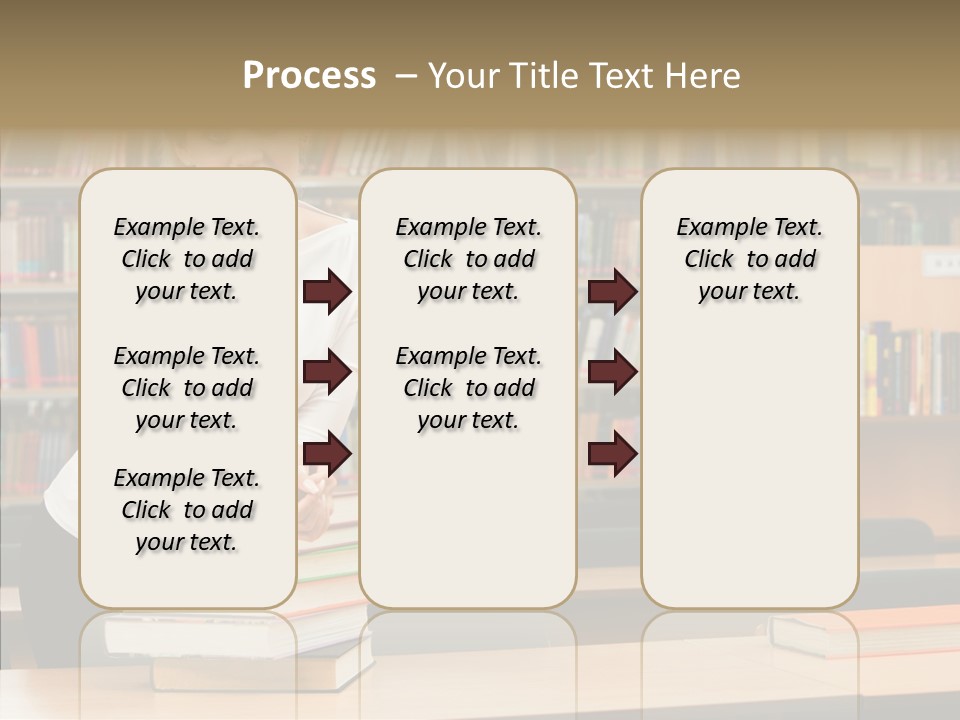 Process – Your Title Text Here

Example Text. Click to add your text.

Example Text. Click to add your text.

Example Text. Click to add your text.

Example Text. Click to add your text.

Example Text. Click to add your text.

Example Text. Click to add your text.